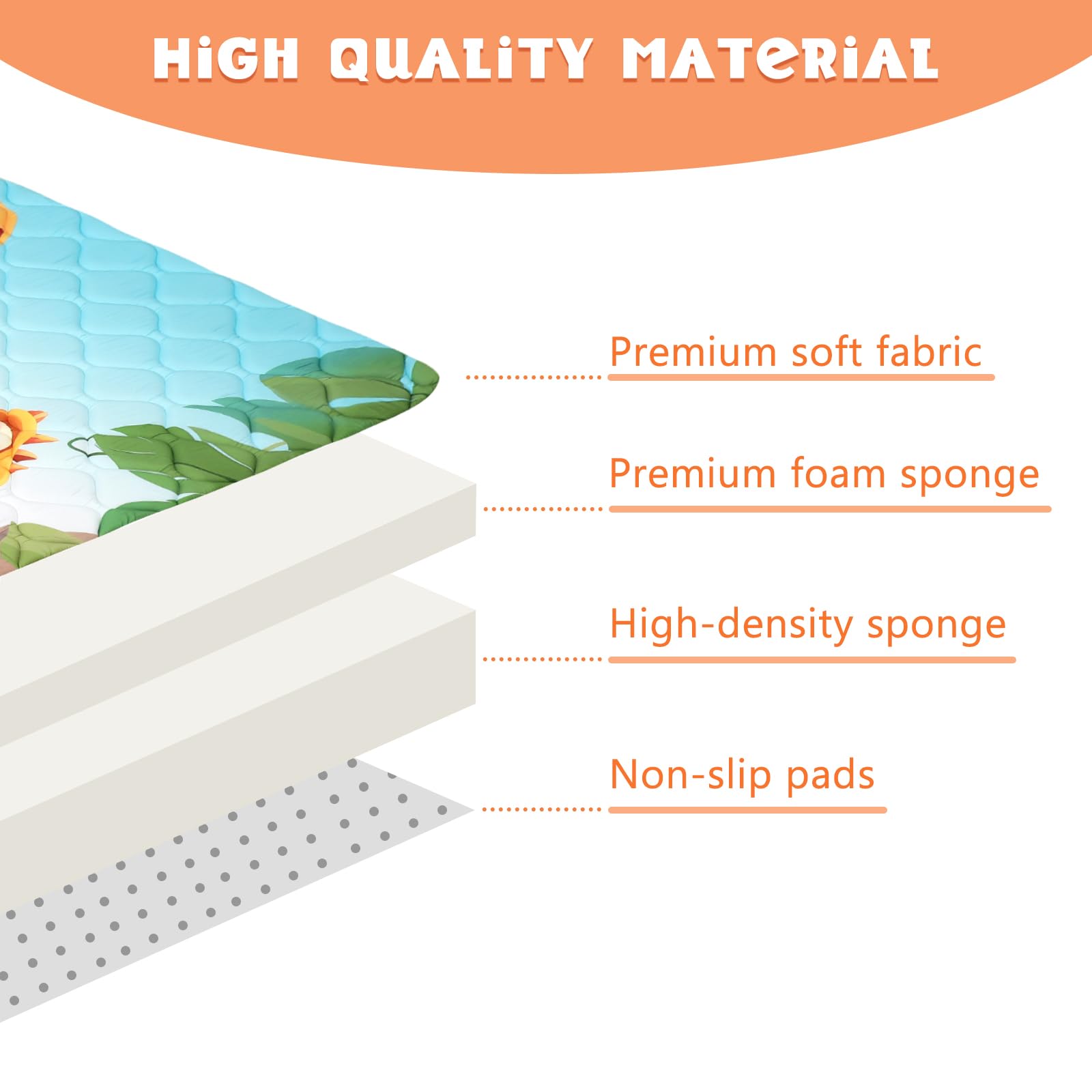 HIGH QUALITY MATERIAL

Premium soft fabric

Premium foam sponge

High-density sponge

Non-slip pads